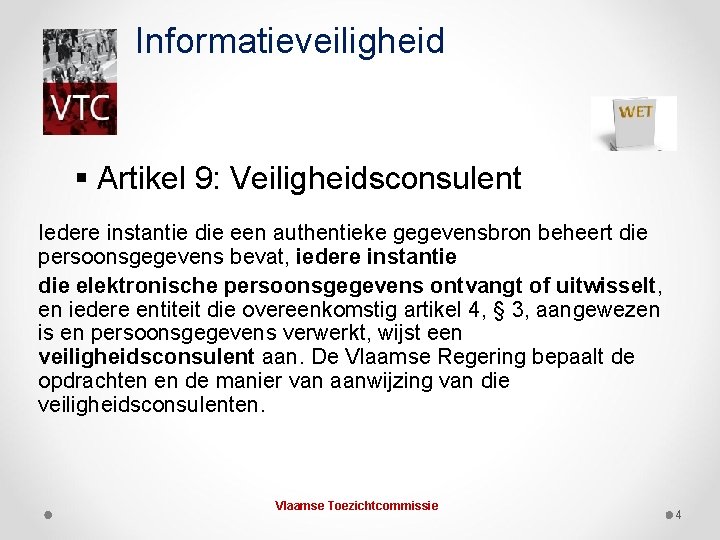 VTC

Informatieveiligheid

WET

▪ Artikel 9: Veiligheidsconsulent

Iedere instantie die een authentieke gegevensbron beheert die persoonsgegevens bevat, iedere instantie die elektronische persoonsgegevens ontvangt of uitwisselt, en iedere entiteit die overeenkomstig artikel 4, § 3, aangewezen is en persoonsgegevens verwerkt, wijst een veiligheidsconsulent aan. De Vlaamse Regering bepaalt de opdrachten en de manier van aanwijzing van die veiligheidsconsulenten.

Vlaamse Toezichtcommissie

4